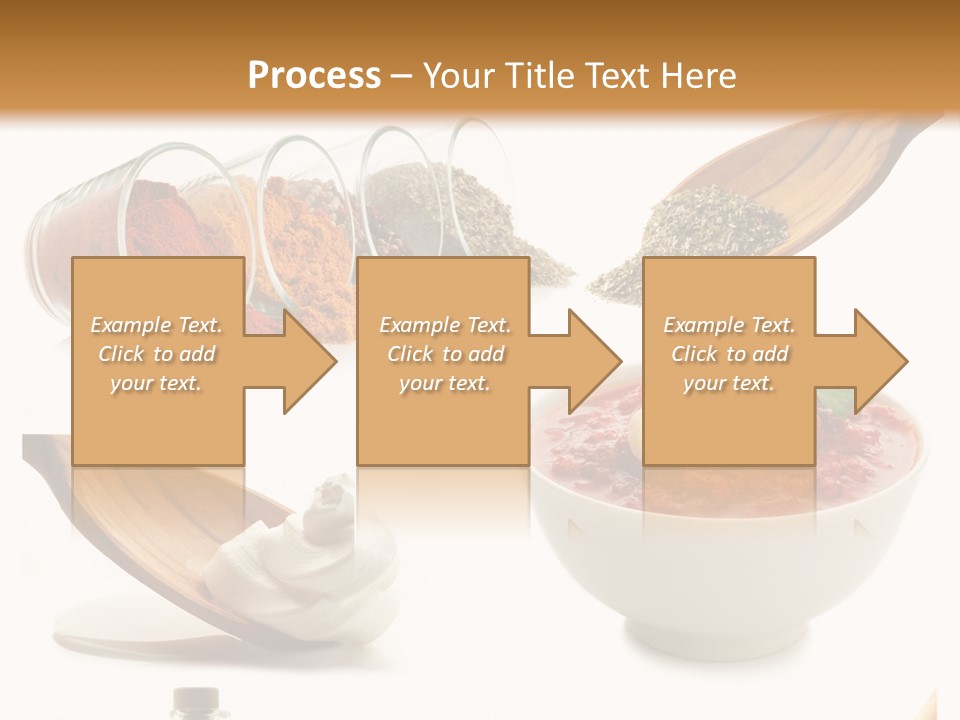 Process – Your Title Text Here

Example Text. Click to add your text.

Example Text. Click to add your text.

Example Text. Click to add your text.